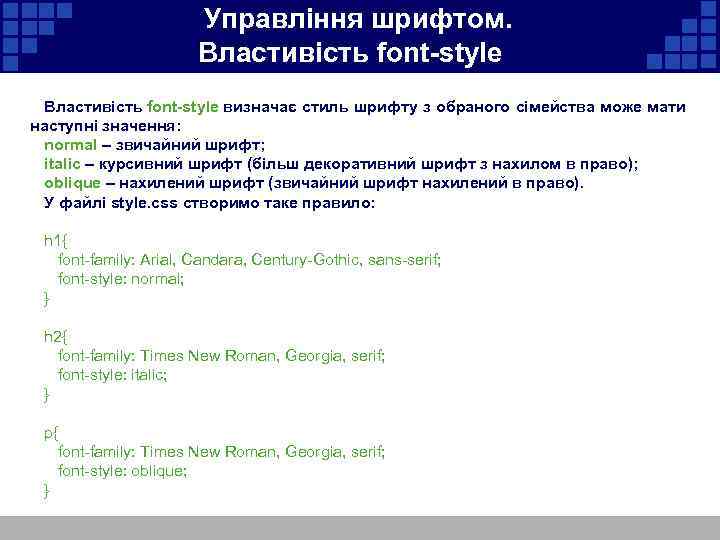 Управління шрифтом.
Властивість font-style

Властивість font-style визначає стиль шрифту з обраного сімейства може мати наступні значення:
normal – звичайний шрифт;
italic – курсивний шрифт (більш декоративний шрифт з нахилом в право);
oblique – нахилений шрифт (звичайний шрифт нахилений в право).
У файлі style.css створимо таке правило:

h1{
font-family: Arial, Candara, Century-Gothic, sans-serif;
font-style: normal;
}

h2{
font-family: Times New Roman, Georgia, serif;
font-style: italic;
}

p{
font-family: Times New Roman, Georgia, serif;
font-style: oblique;
}